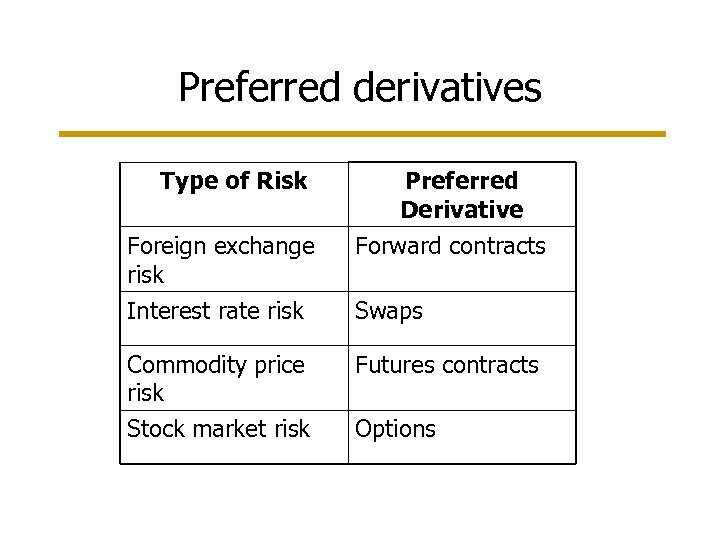 Preferred derivatives

| Type of Risk | Preferred Derivative |
|---|---|
| Foreign exchange risk | Forward contracts |
| Interest rate risk | Swaps |
| Commodity price risk | Futures contracts |
| Stock market risk | Options |